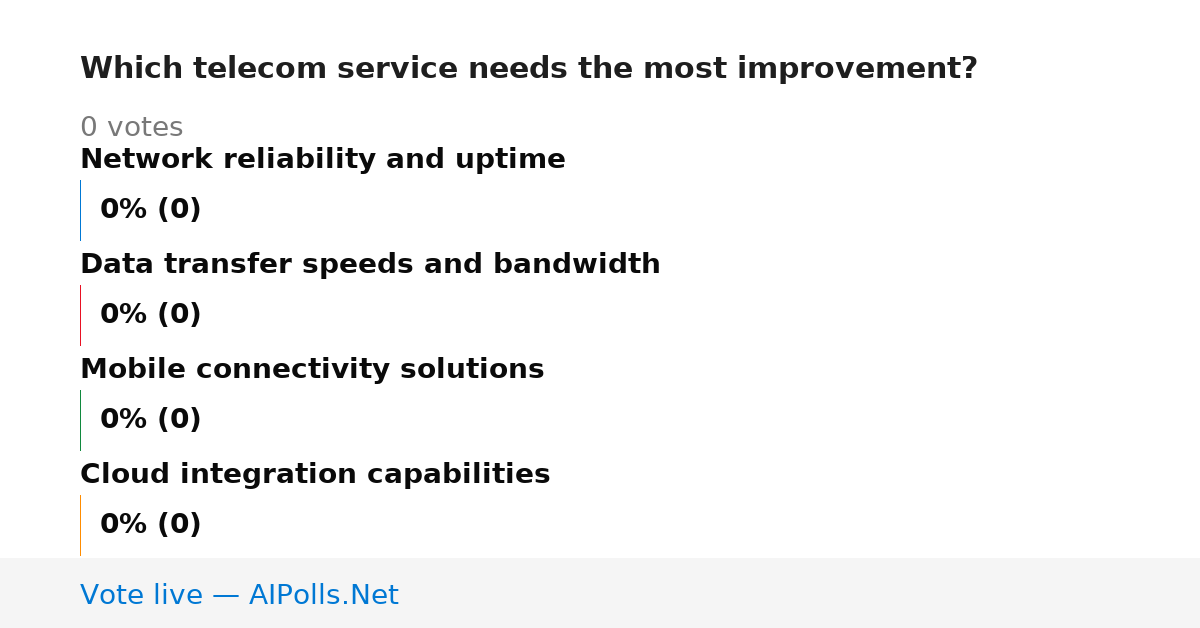 Which telecom service needs the most improvement?

0 votes

Network reliability and uptime

0% (0)

Data transfer speeds and bandwidth

0% (0)

Mobile connectivity solutions

0% (0)

Cloud integration capabilities

0% (0)

Vote live — AIPolls.Net